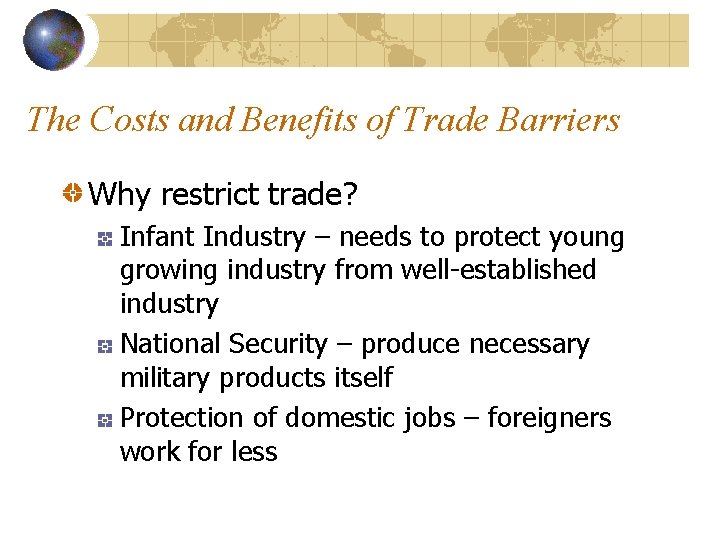 The Costs and Benefits of Trade Barriers

Why restrict trade?

Infant Industry – needs to protect young growing industry from well-established industry

National Security – produce necessary military products itself

Protection of domestic jobs – foreigners work for less